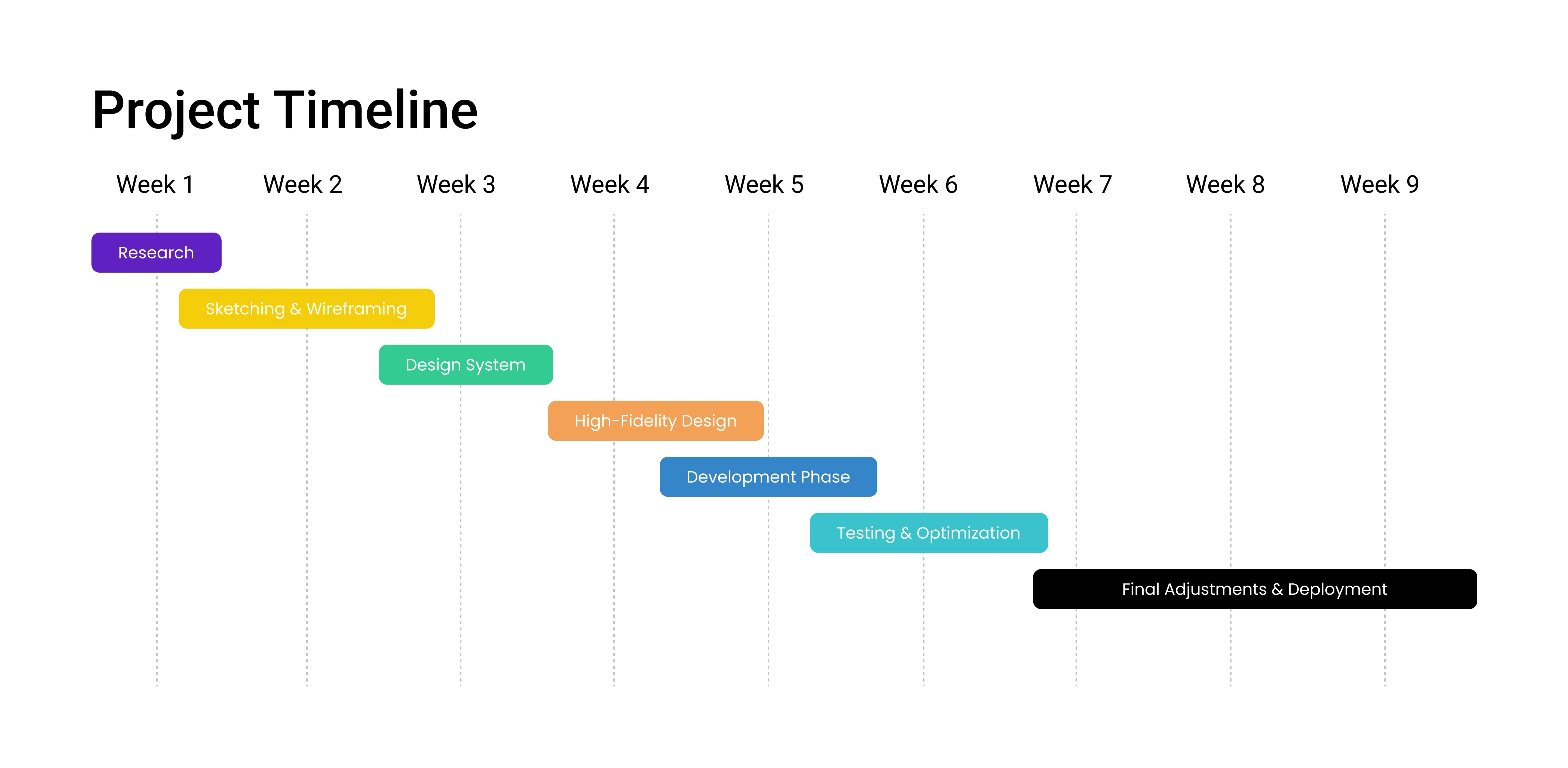 Project Timeline

Week 1 Week 2 Week 3 Week 4 Week 5 Week 6 Week 7 Week 8 Week 9

Research

Sketching & Wireframing

Design System

High-Fidelity Design

Development Phase

Testing & Optimization

Final Adjustments & Deployment